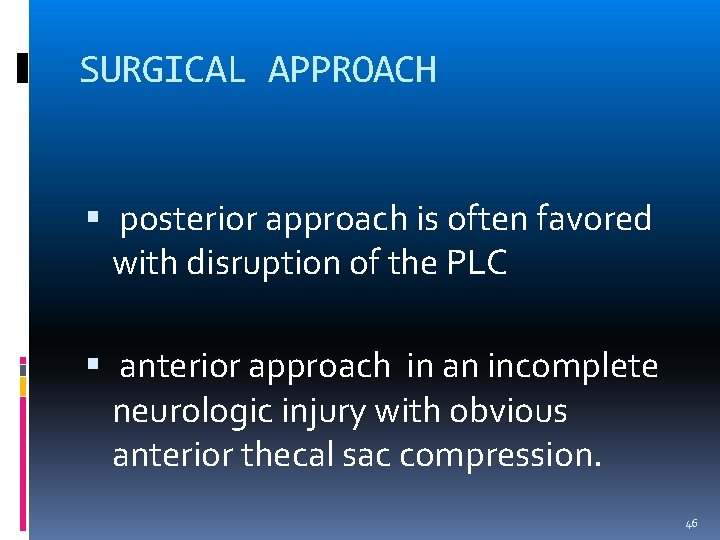 SURGICAL APPROACH

▪ posterior approach is often favored with disruption of the PLC

▪ anterior approach in an incomplete neurologic injury with obvious anterior thecal sac compression.

46